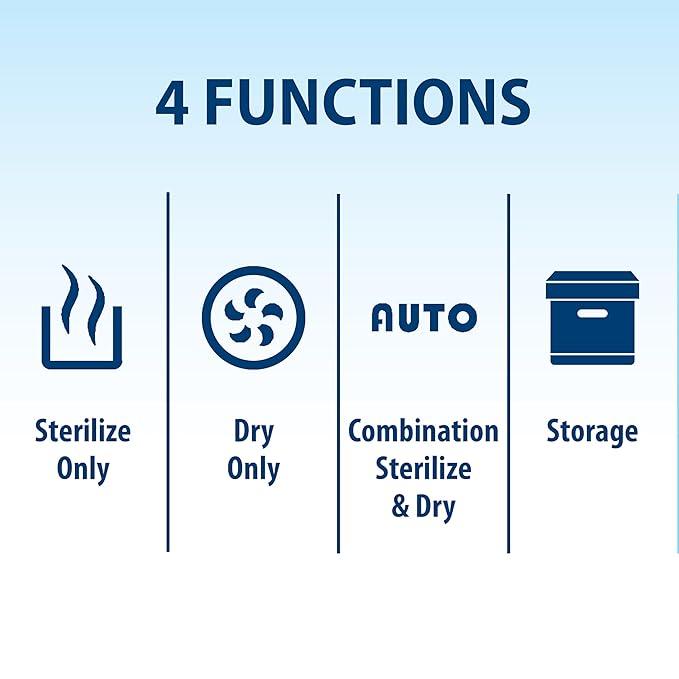 4 FUNCTIONS

Sterilize Only

Dry Only

AUTO

Combination Sterilize & Dry

Storage